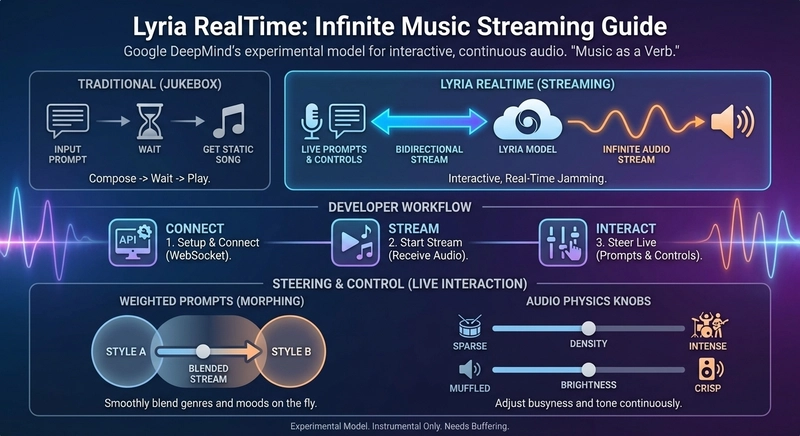 Lyria RealTime: Infinite Music Streaming Guide

Google DeepMind's experimental model for interactive, continuous audio. "Music as a Verb."

TRADITIONAL (JUKEBOX)

INPUT PROMPT

WAIT

GET STATIC SONG

Compose -> Wait -> Play.

LYRIA REALTIME (STREAMING)

LIVE PROMPTS & CONTROLS

BIDIRECTIONAL STREAM

LYRIA MODEL

INFINITE AUDIO STREAM

Interactive, Real-Time Jamming.

DEVELOPER WORKFLOW

API

CONNECT
1. Setup & Connect (WebSocket).

STREAM
2. Start Stream (Receive Audio).

INTERACT
3. Steer Live (Prompts & Controls).

STEERING & CONTROL (LIVE INTERACTION)

WEIGHTED PROMPTS (MORPHING)

STYLE A

BLENDED STREAM

STYLE B

Smoothly blend genres and moods on the fly.

AUDIO PHYSICS KNOBS

SPARSE

DENSITY

INTENSE

MUFFLED

BRIGHTNESS

CRISP

Adjust busyness and tone continuously.

Experimental Model. Instrumental Only. Needs Buffering.